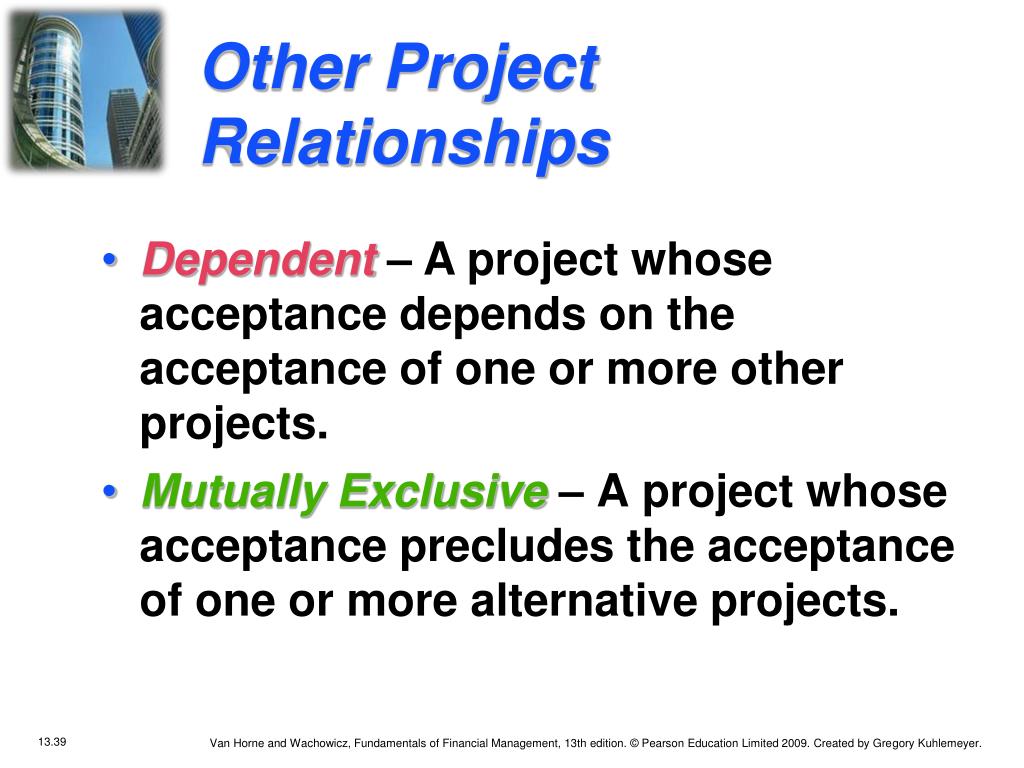 Other Project Relationships

• Dependent – A project whose acceptance depends on the acceptance of one or more other projects.

• Mutually Exclusive – A project whose acceptance precludes the acceptance of one or more alternative projects.

13.39

Van Horne and Wachowicz, Fundamentals of Financial Management, 13th edition. © Pearson Education Limited 2009. Created by Gregory Kuhlemeyer.